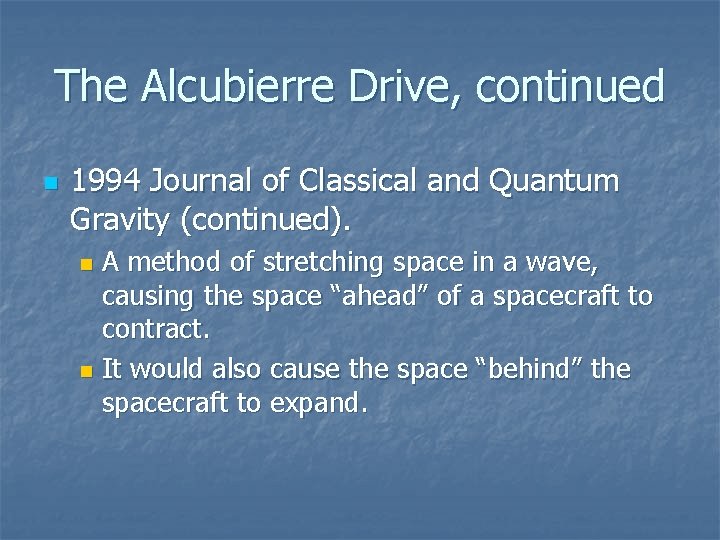 The Alcubierre Drive, continued

1994 Journal of Classical and Quantum Gravity (continued).

A method of stretching space in a wave, causing the space “ahead” of a spacecraft to contract.

It would also cause the space “behind” the spacecraft to expand.